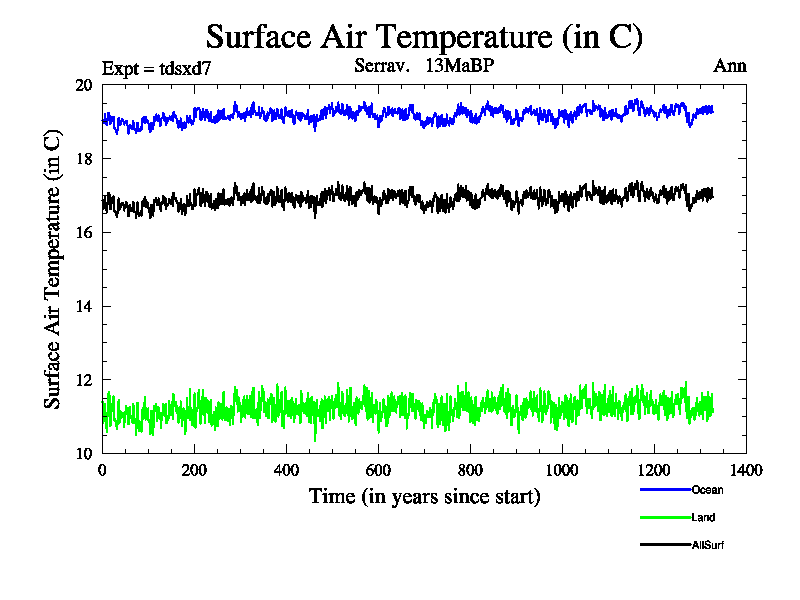 Surface Air Temperature (in C)

Expt = tdsxd7

Serrav. 13MaBP

Ann

Surface Air Temperature (in C)

20
18
16
14
12
10

0
200
400
600
800
1000
1200
1400

Time (in years since start)

Ocean

Land

AllSurf